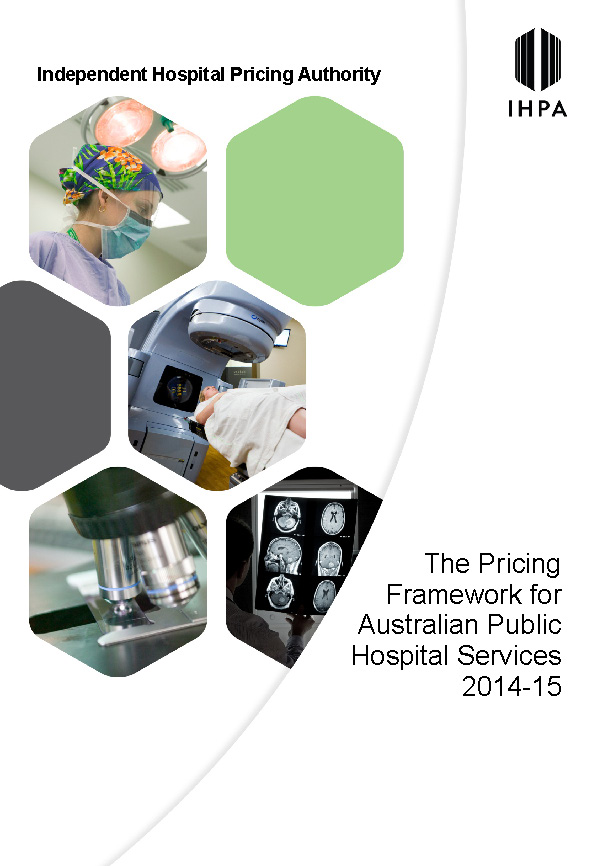 Independent Hospital Pricing Authority

IHPA

The Pricing Framework for Australian Public Hospital Services 2014-15